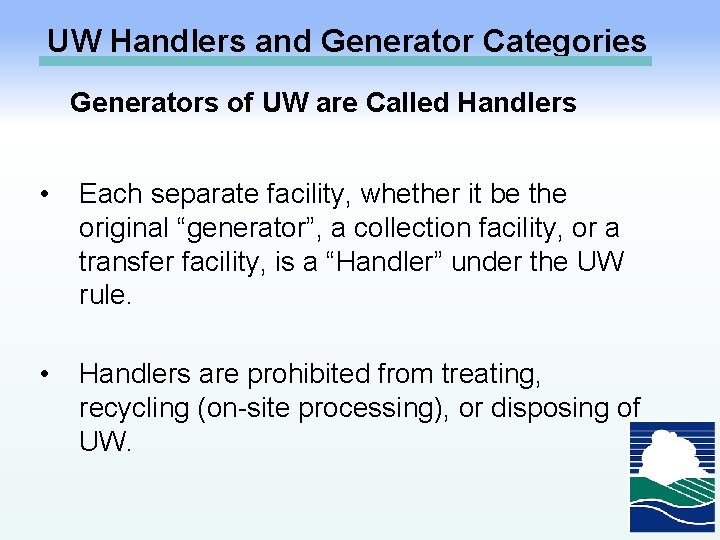 UW Handlers and Generator Categories

Generators of UW are Called Handlers

• Each separate facility, whether it be the original “generator”, a collection facility, or a transfer facility, is a “Handler” under the UW rule.

• Handlers are prohibited from treating, recycling (on-site processing), or disposing of UW.